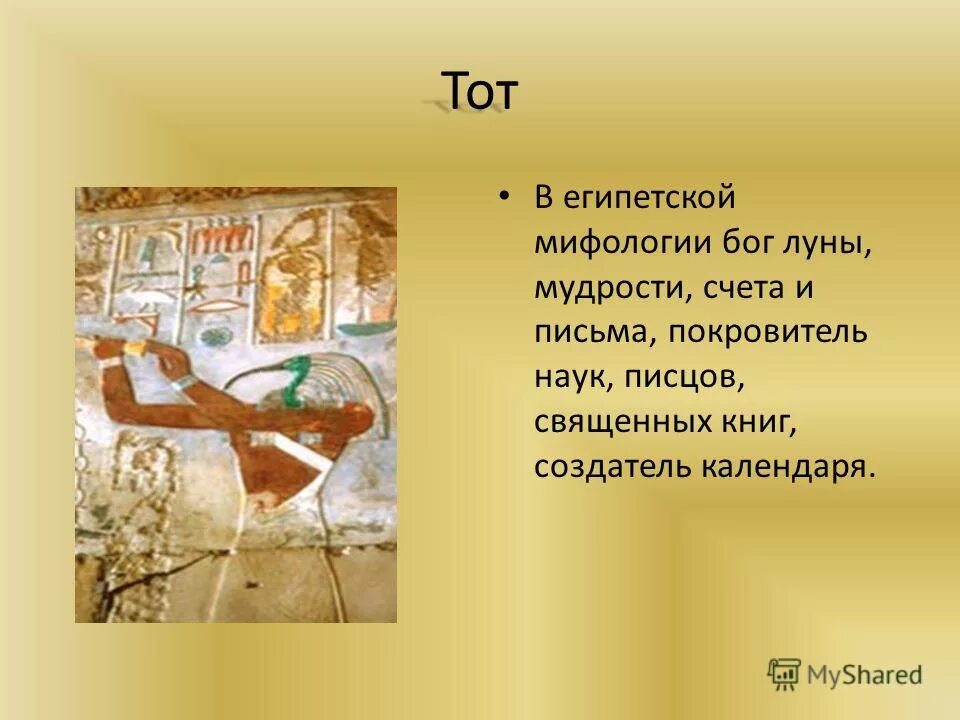 Тот

• В египетской мифологии бог луны, мудрости, счета и письма, покровитель наук, писцов, священных книг, создатель календаря.

MyShared